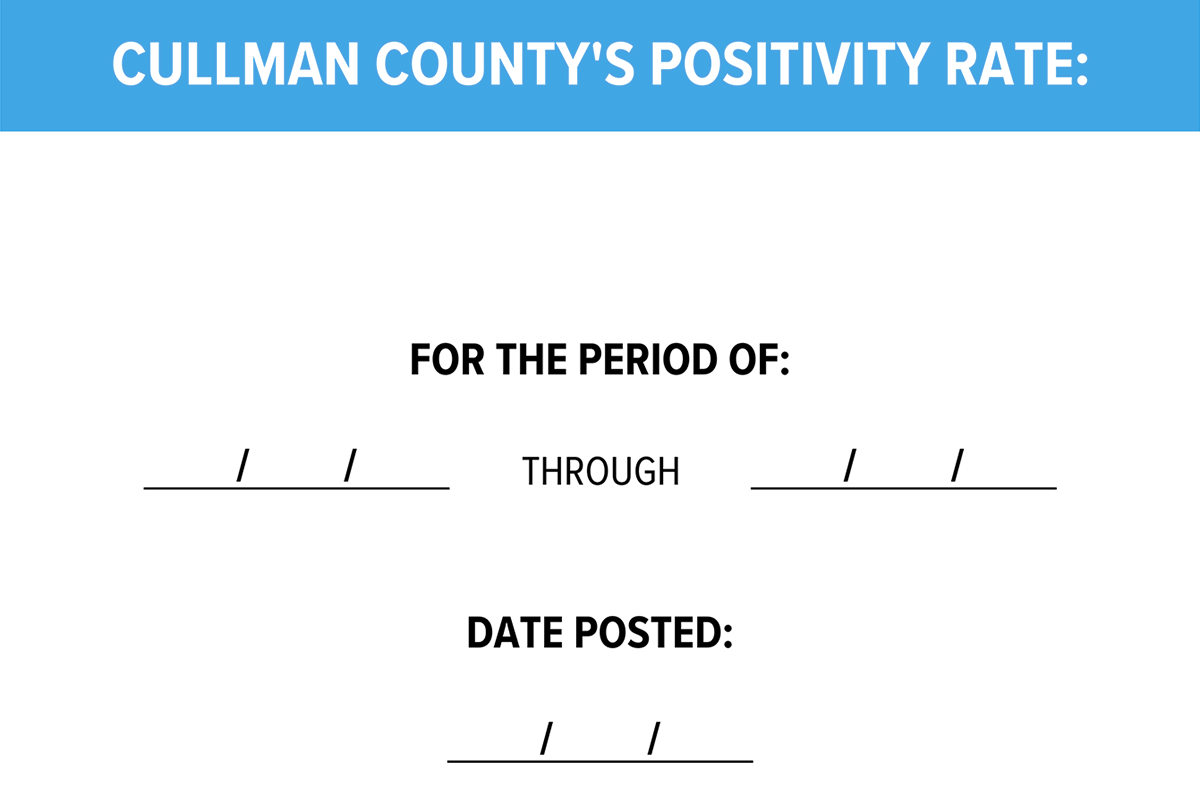 CULLMAN COUNTY'S POSITIVITY RATE:

FOR THE PERIOD OF:

____/____/____ THROUGH ____/____/____

DATE POSTED:

____/____/____